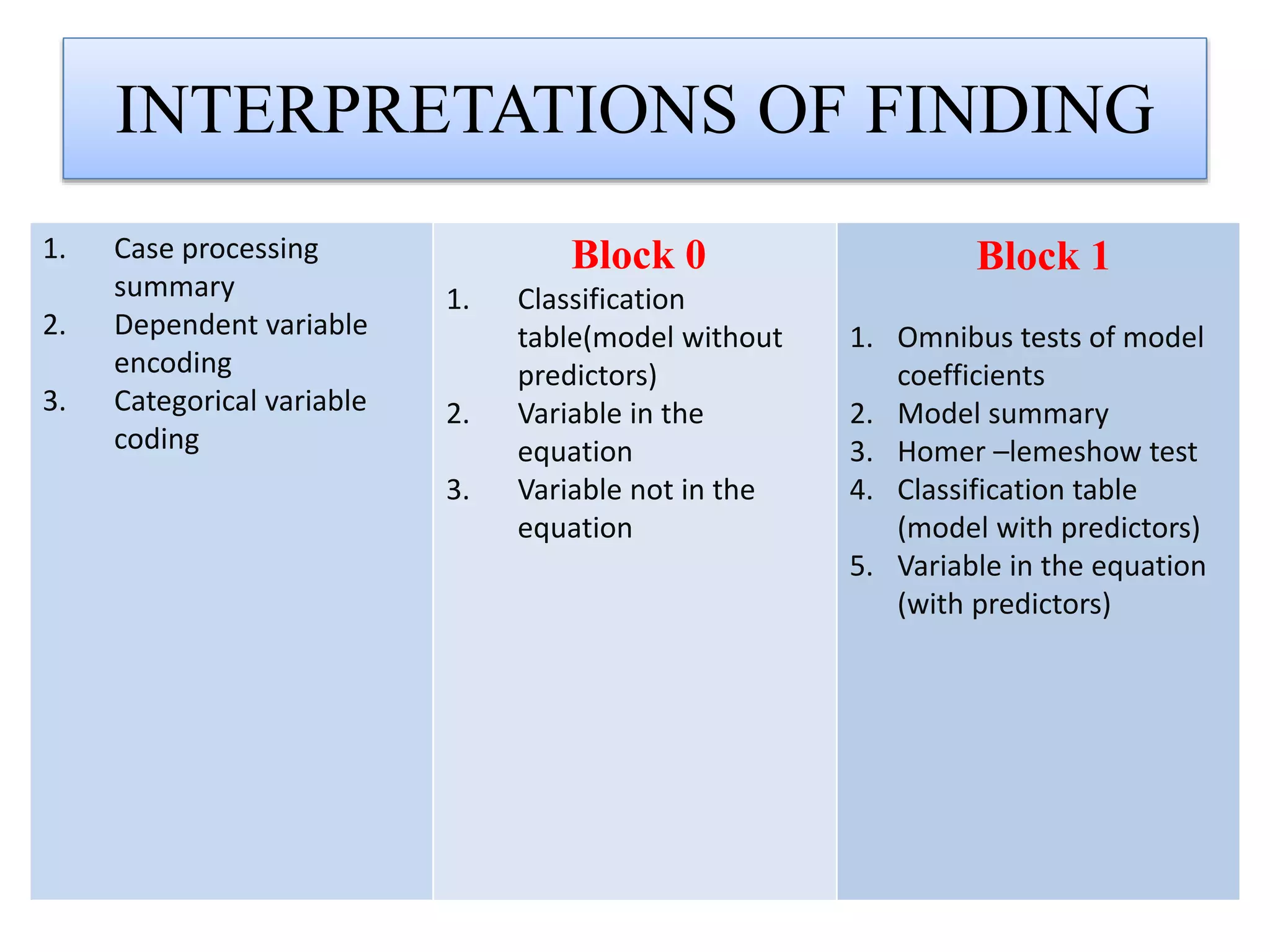 INTERPRETATIONS OF FINDING

1. Case processing summary
2. Dependent variable encoding
3. Categorical variable coding

Block 0

1. Classification table(model without predictors)
2. Variable in the equation
3. Variable not in the equation

Block 1

1. Omnibus tests of model coefficients
2. Model summary
3. Homer –lemeshow test
4. Classification table (model with predictors)
5. Variable in the equation (with predictors)